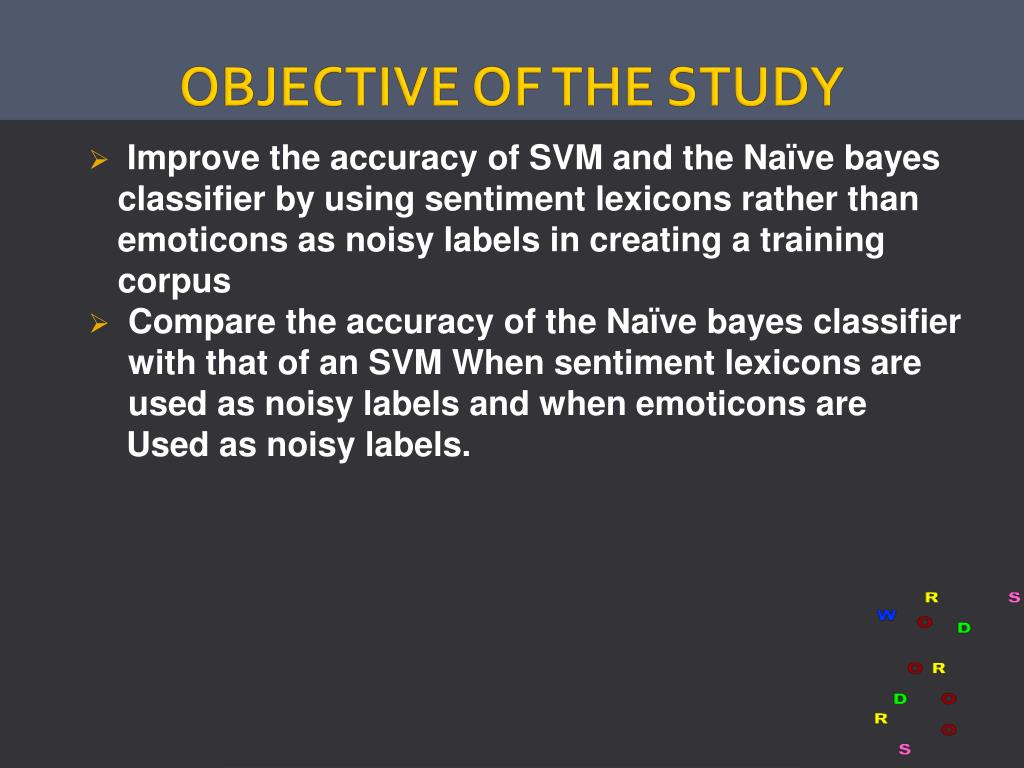 OBJECTIVE OF THE STUDY

➢ Improve the accuracy of SVM and the Naïve bayes classifier by using sentiment lexicons rather than emoticons as noisy labels in creating a training corpus

➢ Compare the accuracy of the Naïve bayes classifier with that of an SVM When sentiment lexicons are used as noisy labels and when emoticons are Used as noisy labels.

R S
W O D
O R
D O
R O
S